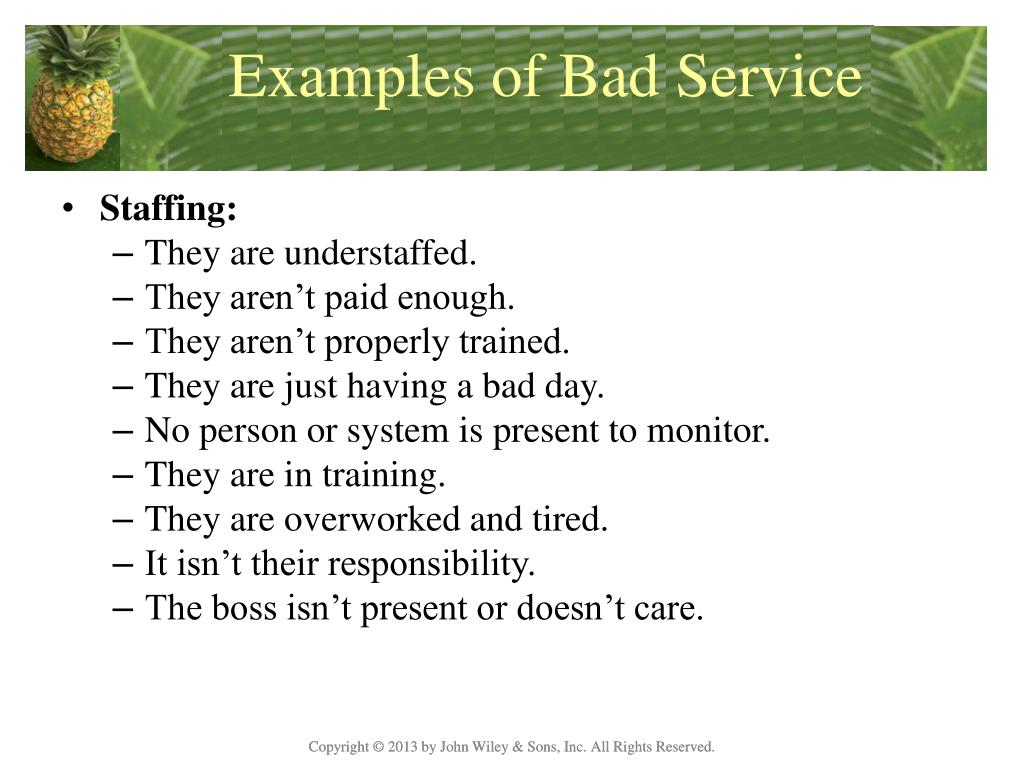 Examples of Bad Service

• Staffing:
– They are understaffed.
– They aren’t paid enough.
– They aren’t properly trained.
– They are just having a bad day.
– No person or system is present to monitor.
– They are in training.
– They are overworked and tired.
– It isn’t their responsibility.
– The boss isn’t present or doesn’t care.

Copyright © 2013 by John Wiley & Sons, Inc. All Rights Reserved.